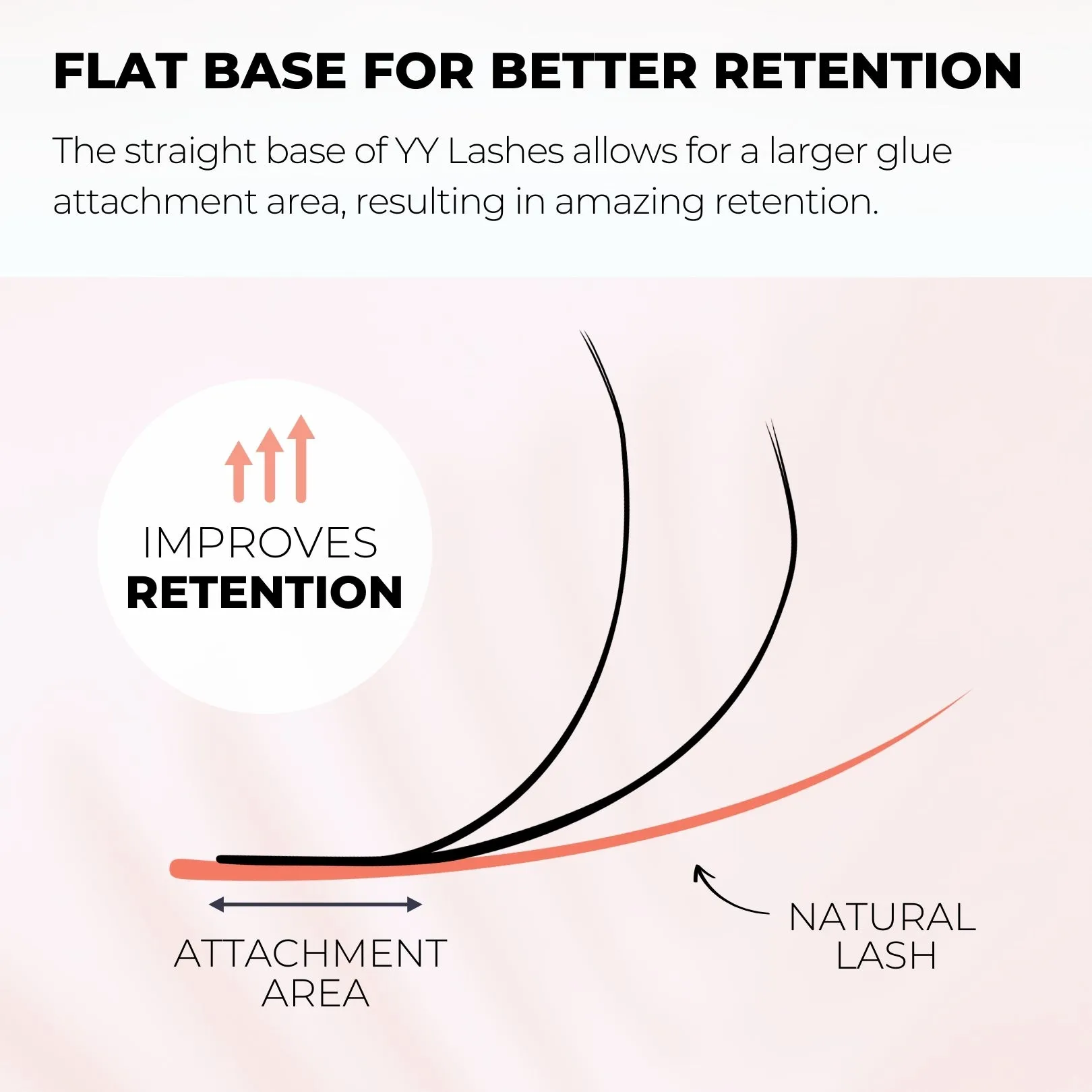 FLAT BASE FOR BETTER RETENTION

The straight base of YY Lashes allows for a larger glue attachment area, resulting in amazing retention.

IMPROVES
RETENTION

ATTACHMENT
AREA

NATURAL
LASH